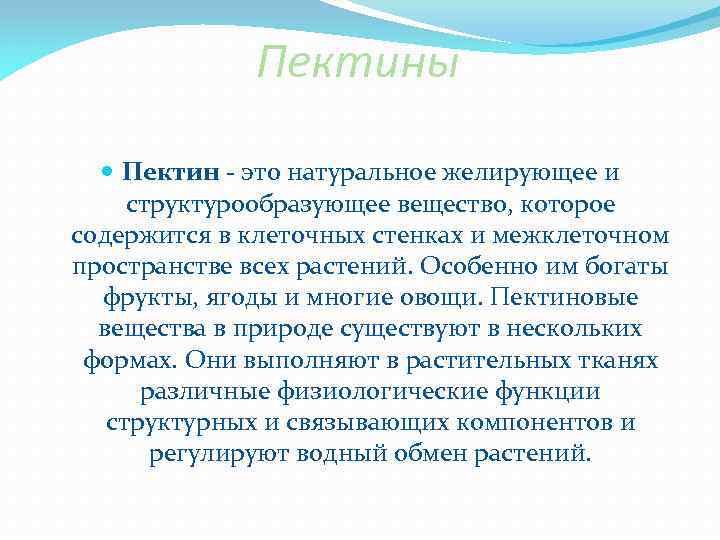 Пектины

Пектин - это натуральное желирующее и структурообразующее вещество, которое содержится в клеточных стенках и межклеточном пространстве всех растений. Особенно им богаты фрукты, ягоды и многие овощи. Пектиновые вещества в природе существуют в нескольких формах. Они выполняют в растительных тканях различные физиологические функции структурных и связывающих компонентов и регулируют водный обмен растений.